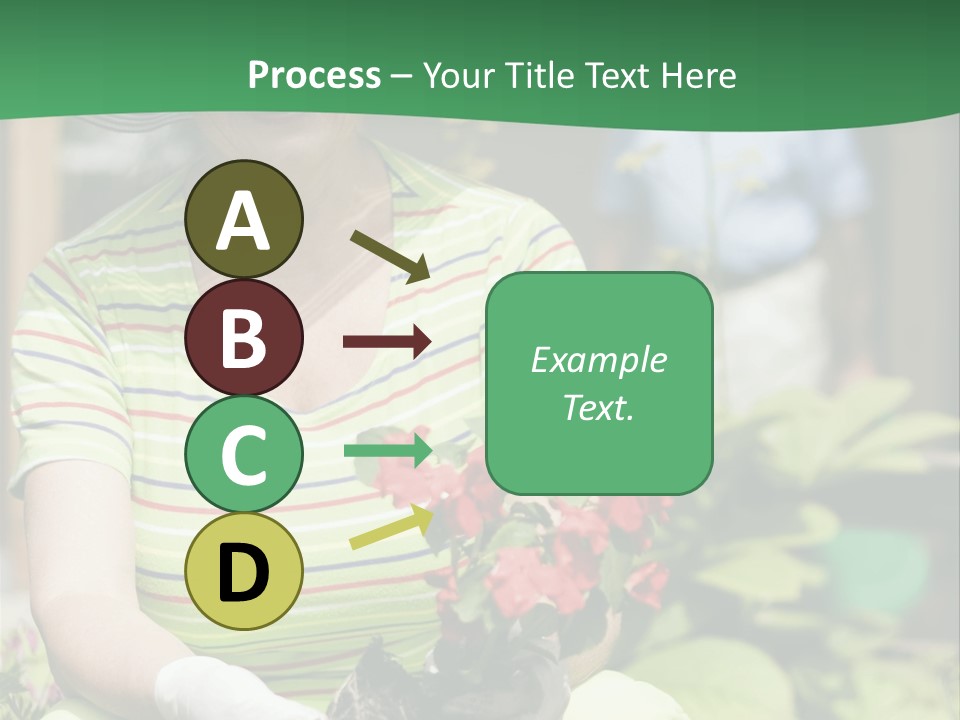 Process – Your Title Text Here

A

B

C

D

Example Text.